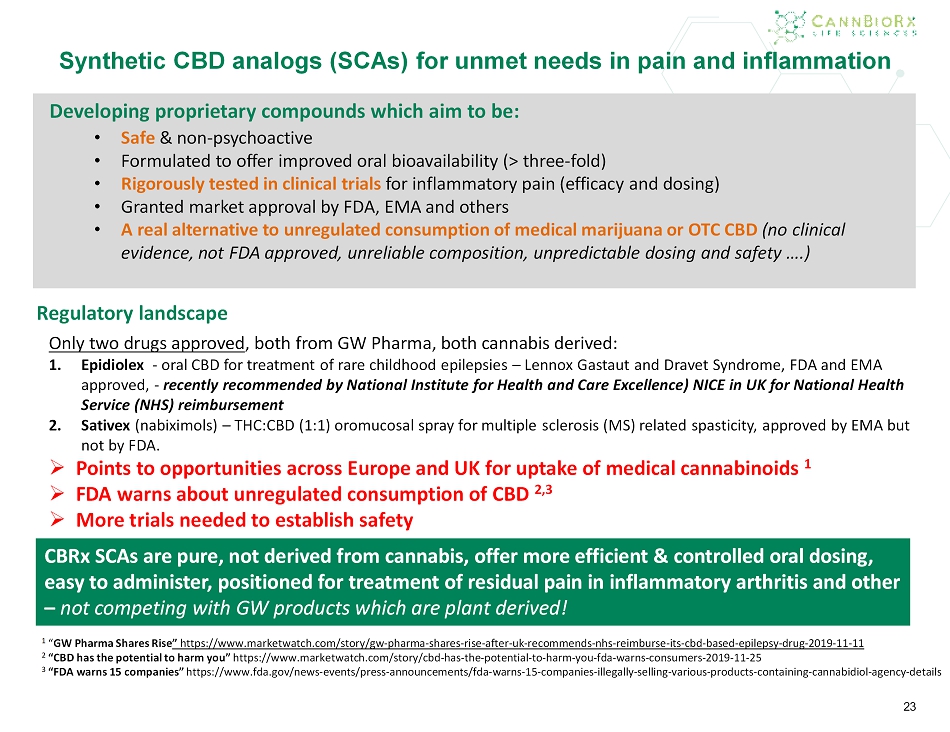 CANNBIORX
LIFE SCIENCES

Synthetic CBD analogs (SCAs) for unmet needs in pain and inflammation

Developing proprietary compounds which aim to be:
• Safe & non-psychoactive
• Formulated to offer improved oral bioavailability (> three-fold)
• Rigorously tested in clinical trials for inflammatory pain (efficacy and dosing)
• Granted market approval by FDA, EMA and others
• A real alternative to unregulated consumption of medical marijuana or OTC CBD (no clinical evidence, not FDA approved, unreliable composition, unpredictable dosing and safety ….)

Regulatory landscape

Only two drugs approved, both from GW Pharma, both cannabis derived:
1. Epidiolex - oral CBD for treatment of rare childhood epilepsies – Lennox Gastaut and Dravet Syndrome, FDA and EMA approved, - recently recommended by National Institute for Health and Care Excellence) NICE in UK for National Health Service (NHS) reimbursement
2. Sativex (nabiximols) – THC:CBD (1:1) oromucosal spray for multiple sclerosis (MS) related spasticity, approved by EMA but not by FDA.
➢ Points to opportunities across Europe and UK for uptake of medical cannabinoids $^1$
➢ FDA warns about unregulated consumption of CBD $^{2,3}$
➢ More trials needed to establish safety

CBRx SCAs are pure, not derived from cannabis, offer more efficient & controlled oral dosing, easy to administer, positioned for treatment of residual pain in inflammatory arthritis and other – not competing with GW products which are plant derived!

$^1$ "GW Pharma Shares Rise" https://www.marketwatch.com/story/gw-pharma-shares-rise-after-uk-recommends-nhs-reimburse-its-cbd-based-epilepsy-drug-2019-11-11
$^2$ "CBD has the potential to harm you" https://www.marketwatch.com/story/cbd-has-the-potential-to-harm-you-fda-warns-consumers-2019-11-25
$^3$ "FDA warns 15 companies" https://www.fda.gov/news-events/press-announcements/fda-warns-15-companies-illegally-selling-various-products-containing-cannabidiol-agency-details

23